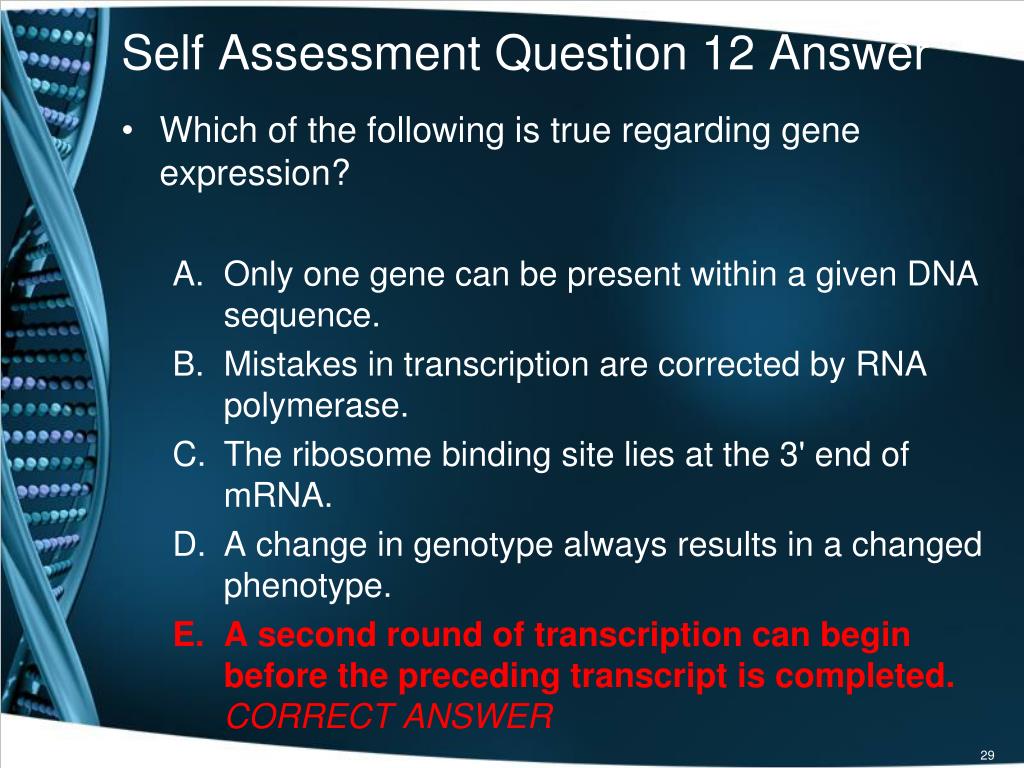 Self Assessment Question 12 Answer

• Which of the following is true regarding gene expression?

A. Only one gene can be present within a given DNA sequence.
B. Mistakes in transcription are corrected by RNA polymerase.
C. The ribosome binding site lies at the 3' end of mRNA.
D. A change in genotype always results in a changed phenotype.
E. A second round of transcription can begin before the preceding transcript is completed. CORRECT ANSWER

29